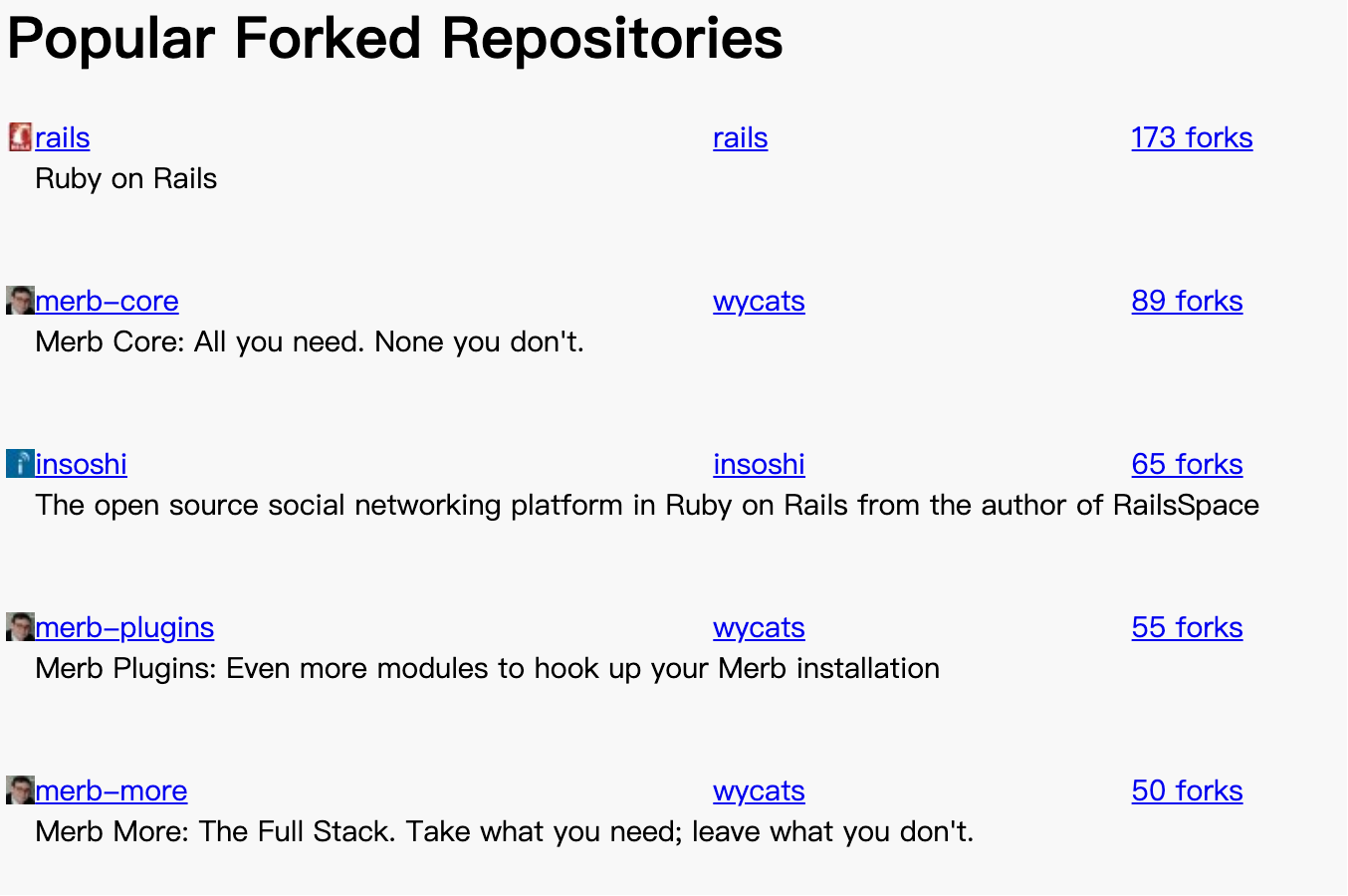 Popular Forked Repositories

rails rails 173 forks
Ruby on Rails

merb-core wycats 89 forks
Merb Core: All you need. None you don't.

insoshi insoshi 65 forks
The open source social networking platform in Ruby on Rails from the author of RailsSpace

merb-plugins wycats 55 forks
Merb Plugins: Even more modules to hook up your Merb installation

merb-more wycats 50 forks
Merb More: The Full Stack. Take what you need; leave what you don't.